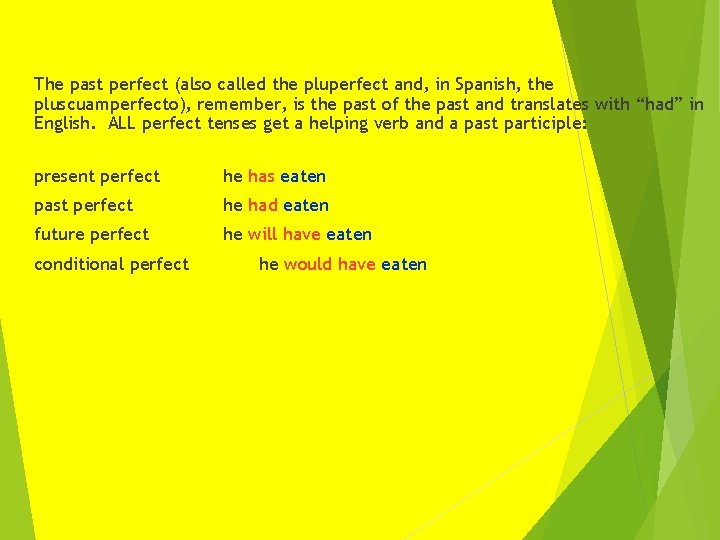 The past perfect (also called the pluperfect and, in Spanish, the pluscuamperfecto), remember, is the past of the past and translates with “had” in English. ALL perfect tenses get a helping verb and a past participle:

present perfect he has eaten

past perfect he had eaten

future perfect he will have eaten

conditional perfect he would have eaten